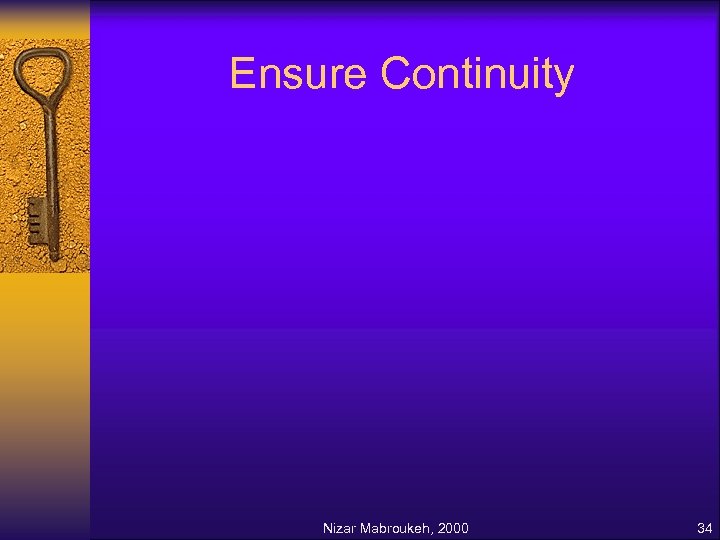 Ensure Continuity

Nizar Mabroukeh, 2000

34